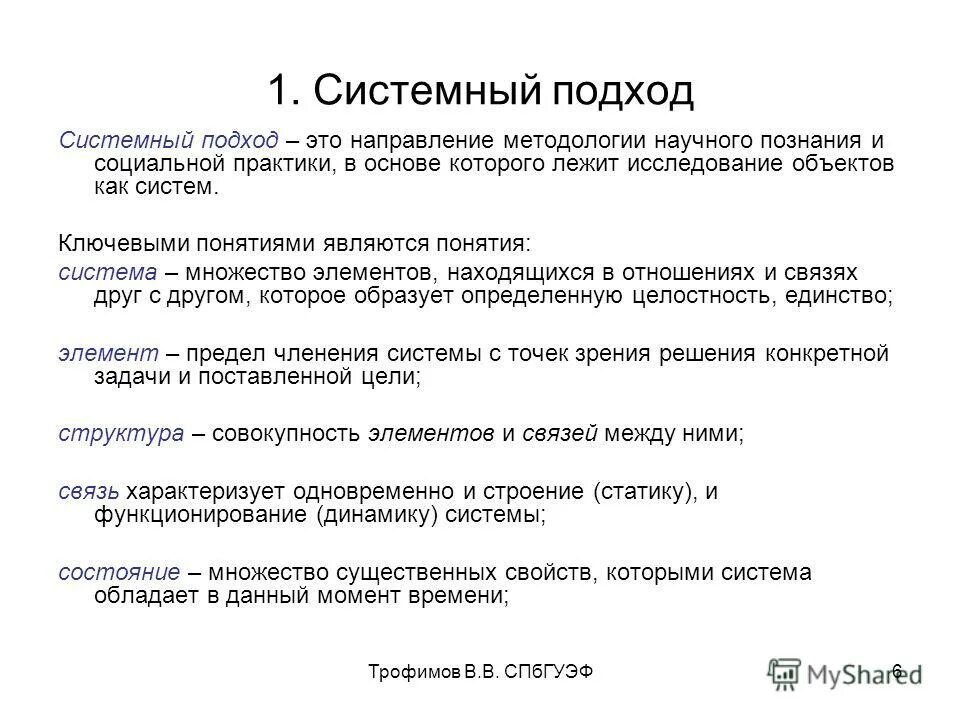 1. Системный подход

Системный подход – это направление методологии научного познания и социальной практики, в основе которого лежит исследование объектов как систем.

Ключевыми понятиями являются понятия:

система – множество элементов, находящихся в отношениях и связях друг с другом, которое образует определенную целостность, единство;

элемент – предел членения системы с точек зрения решения конкретной задачи и поставленной цели;

структура – совокупность элементов и связей между ними;

связь характеризует одновременно и строение (статику), и функционирование (динамику) системы;

состояние – множество существенных свойств, которыми система обладает в данный момент времени;

Трофимов В.В. СПбГУЭФ

6

MyShared